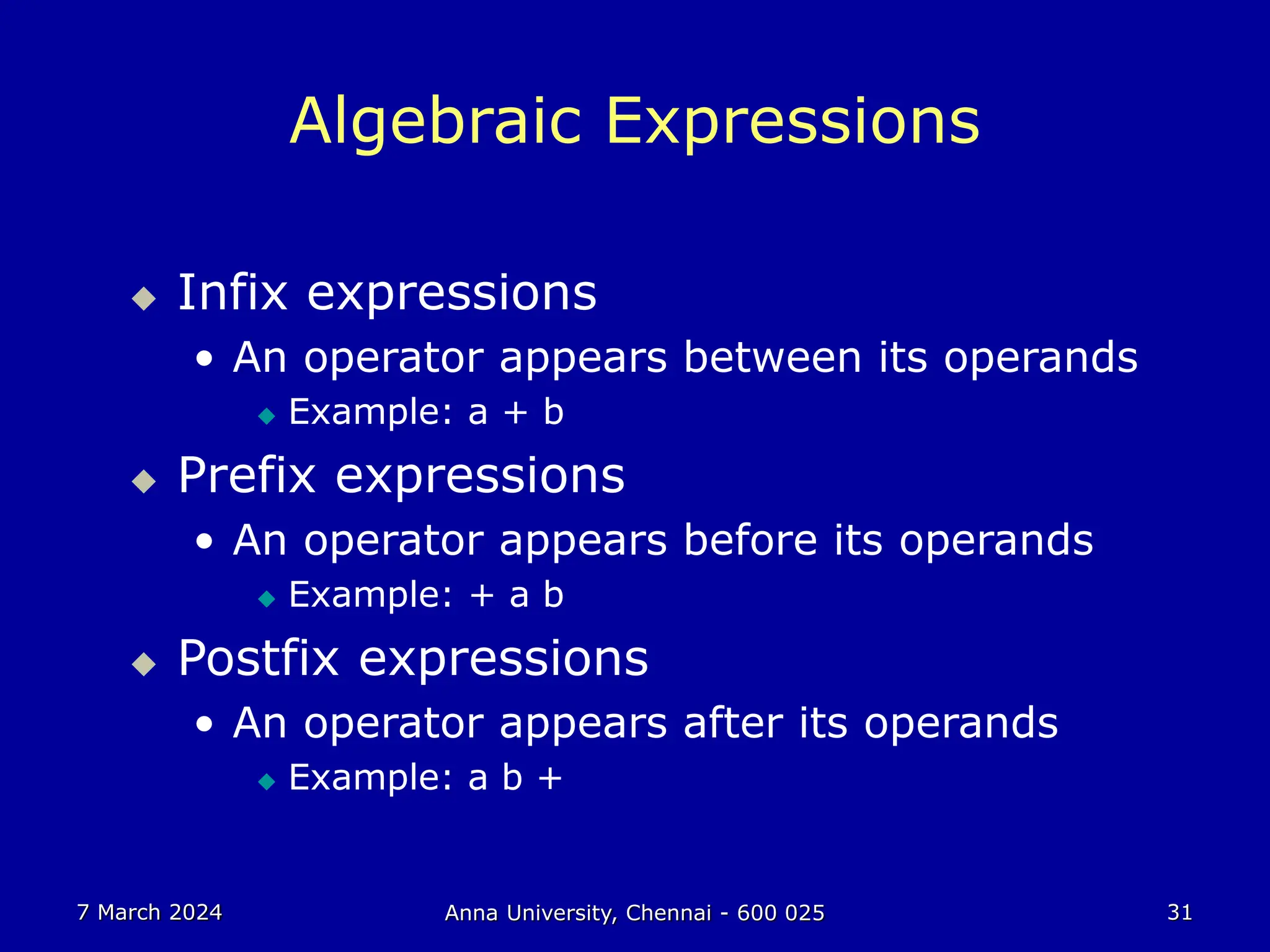 Algebraic Expressions

◆ Infix expressions
• An operator appears between its operands
◆ Example: a + b

◆ Prefix expressions
• An operator appears before its operands
◆ Example: + a b

◆ Postfix expressions
• An operator appears after its operands
◆ Example: a b +

7 March 2024
Anna University, Chennai - 600 025
31